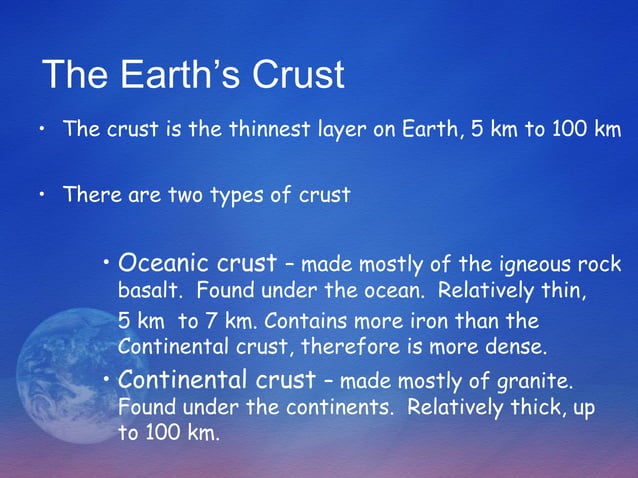 The Earth's Crust

• The crust is the thinnest layer on Earth, 5 km to 100 km

• There are two types of crust

• Oceanic crust – made mostly of the igneous rock basalt. Found under the ocean. Relatively thin, 5 km to 7 km. Contains more iron than the Continental crust, therefore is more dense.

• Continental crust – made mostly of granite. Found under the continents. Relatively thick, up to 100 km.